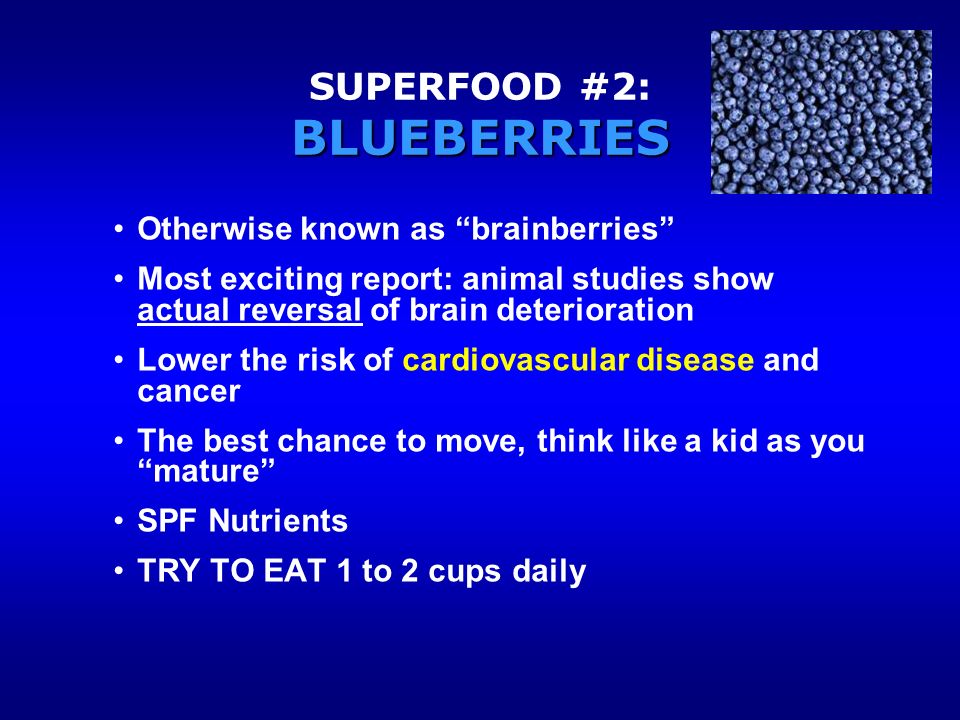 SUPERFOOD #2:
BLUEBERRIES

• Otherwise known as “brainberries”

• Most exciting report: animal studies show actual reversal of brain deterioration

• Lower the risk of cardiovascular disease and cancer

• The best chance to move, think like a kid as you “mature”

• SPF Nutrients

• TRY TO EAT 1 to 2 cups daily